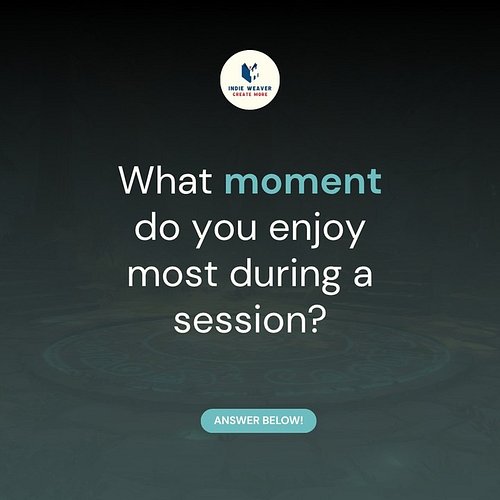 INDIE WEAVER
CREATE MORE

What moment do you enjoy most during a session?

ANSWER BELOW!